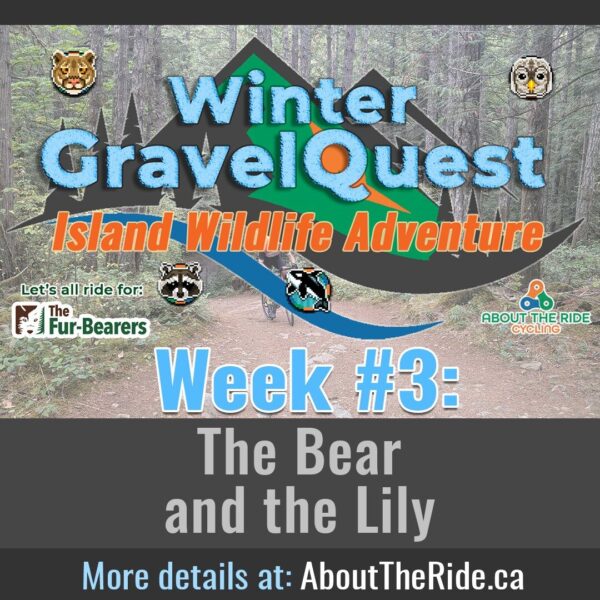 Winter GravelQuest

Island Wildlife Adventure

Let's all ride for:

The Fur-Bearers

ABOUT THE RIDE CYCLING

Week #3:

The Bear and the Lily

More details at: AboutTheRide.ca